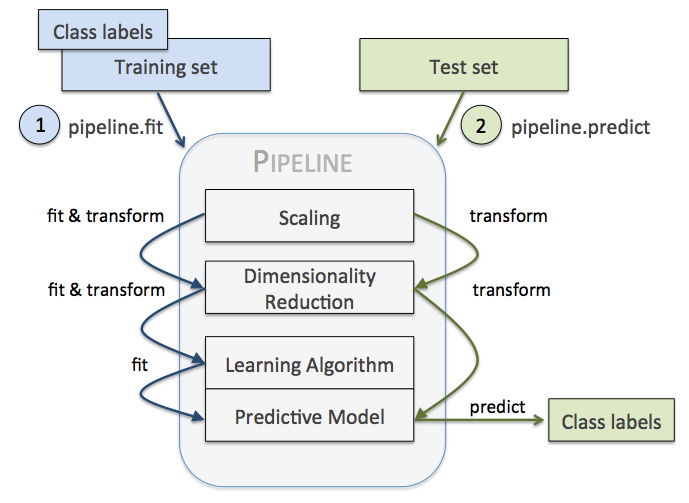 Class labels
Training set

Test set

1 pipeline.fit

2 pipeline.predict

PIPELINE

fit & transform

Scaling

transform

fit & transform

Dimensionality Reduction

transform

fit

Learning Algorithm

Predictive Model

predict

Class labels